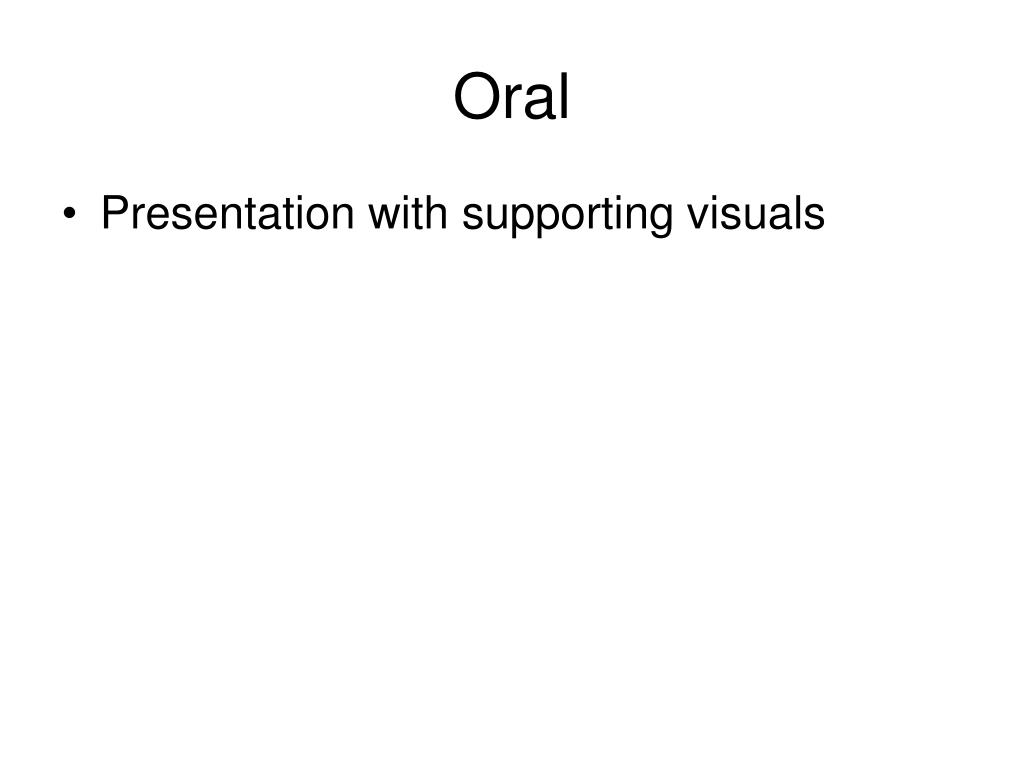 Oral

• Presentation with supporting visuals